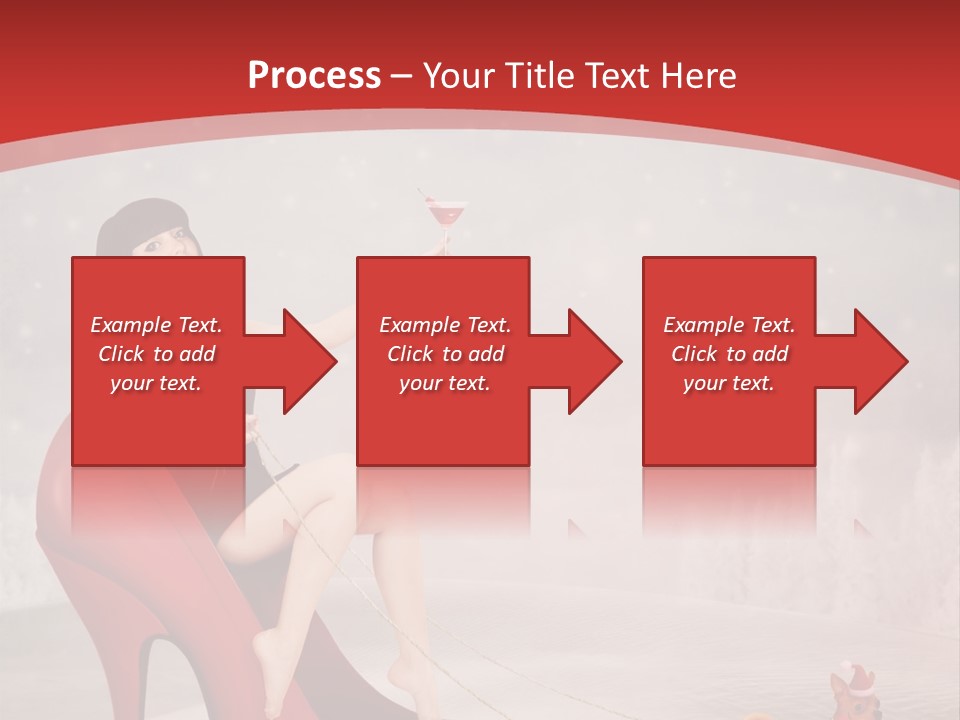 Process – Your Title Text Here

Example Text. Click to add your text.

Example Text. Click to add your text.

Example Text. Click to add your text.